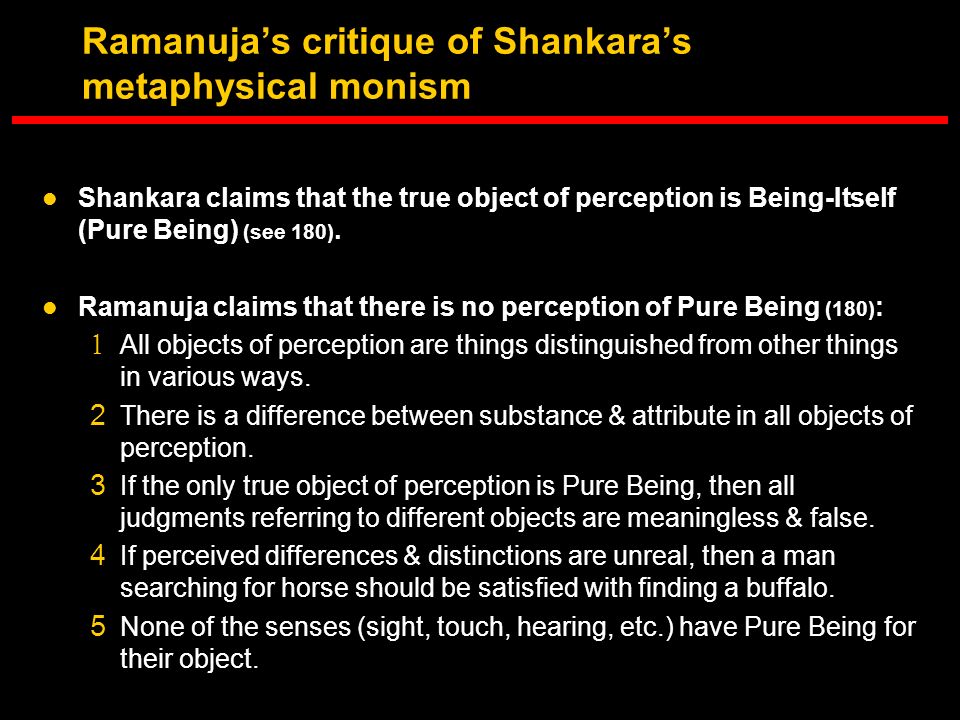 Ramanuja's critique of Shankara's metaphysical monism

● Shankara claims that the true object of perception is Being-Itself (Pure Being) (see 180).

● Ramanuja claims that there is no perception of Pure Being (180):

1 All objects of perception are things distinguished from other things in various ways.

2 There is a difference between substance & attribute in all objects of perception.

3 If the only true object of perception is Pure Being, then all judgments referring to different objects are meaningless & false.

4 If perceived differences & distinctions are unreal, then a man searching for horse should be satisfied with finding a buffalo.

5 None of the senses (sight, touch, hearing, etc.) have Pure Being for their object.